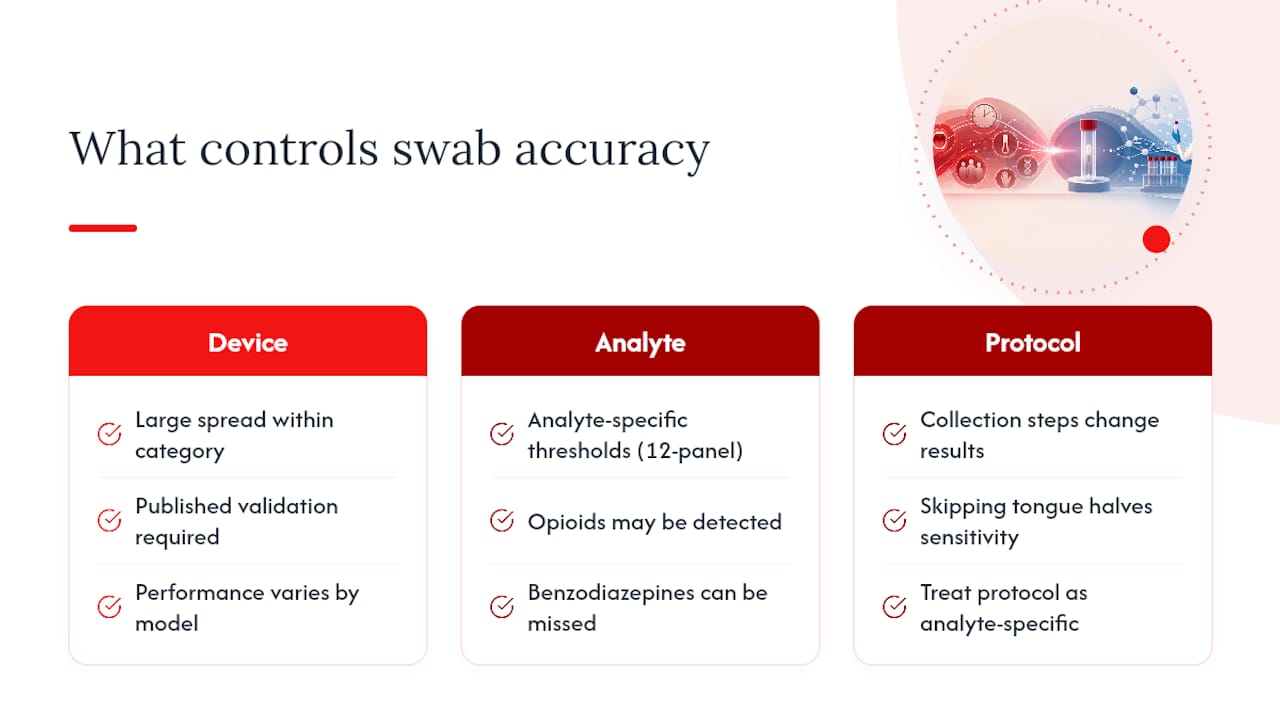 What controls swab accuracy

Device

Large spread within category

Published validation required

Performance varies by model

Analyte

Analyte-specific thresholds (12-panel)

Opioids may be detected

Benzodiazepines can be missed

Protocol

Collection steps change results

Skipping tongue halves sensitivity

Treat protocol as analyte-specific